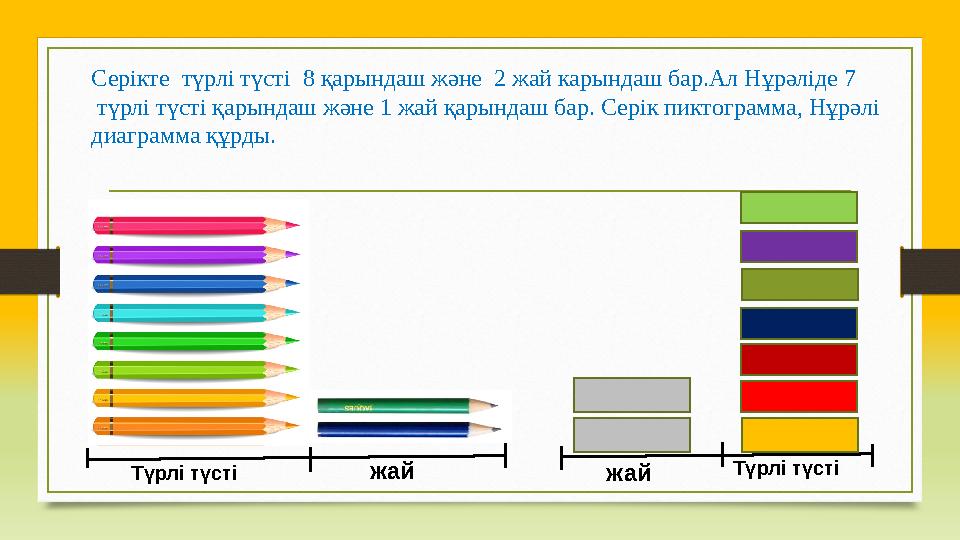 Серікте түрлі түсті 8 қарындаш және 2 жай карындаш бар.Ал Нұрәліде 7 түрлі түсті қарындаш және 1 жай қарындаш бар. Серік пиктограмма, Нұрәлі диаграмма құрды.

Түрлі түсті
жай
жай
Түрлі түсті